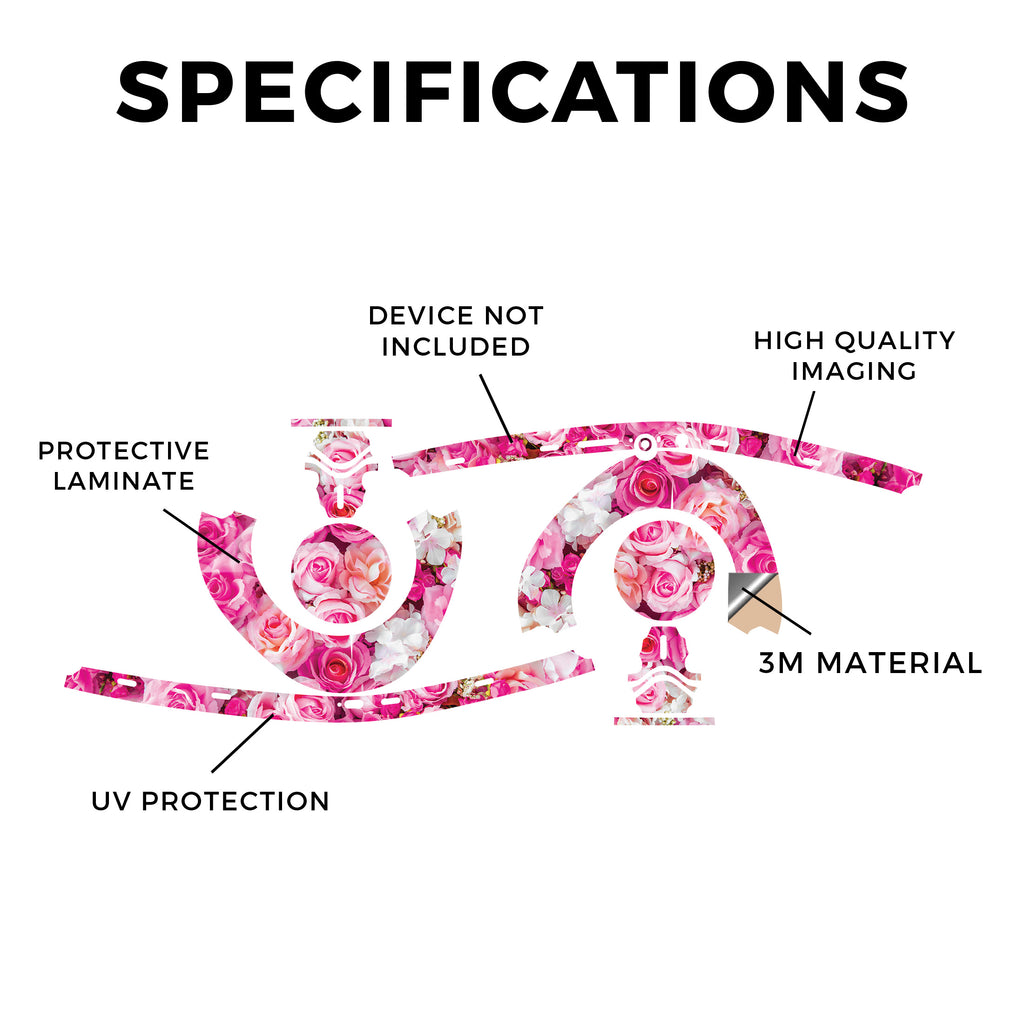 SPECIFICATIONS

DEVICE NOT INCLUDED

HIGH QUALITY IMAGING

PROTECTIVE LAMINATE

3M MATERIAL

UV PROTECTION